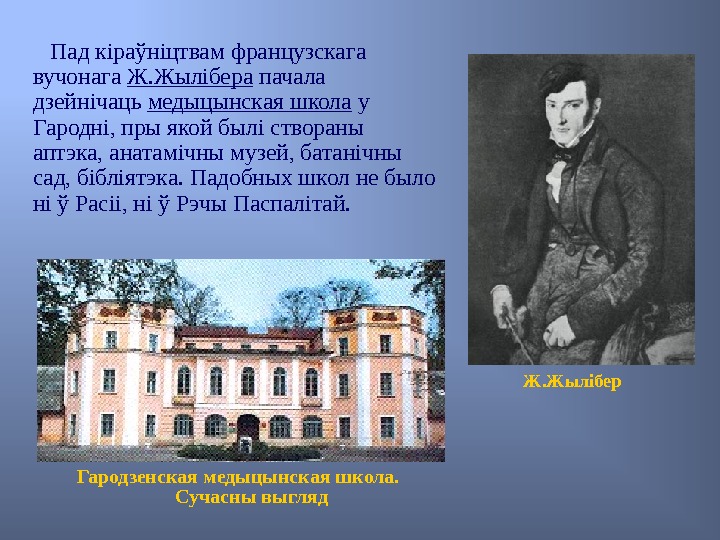 Пад кіраўніцтвам французскага вучонага Ж.Жылібера пачала дзейнічаць медыцынская школа у Гародні, пры якой былі створаны аптэка, анатамічны музей, батанічны сад, бібліятэка. Падобных школ не было ні ў Расіі, ні ў Рэчы Паспалітай.

Ж.Жылібер

Гародзенская медыцынская школа. Сучасны выгляд